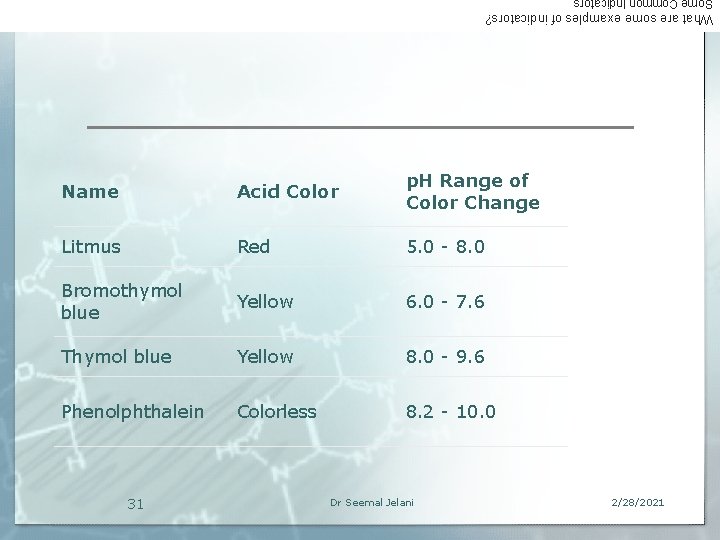 Some Common Indicators
What are some examples of indicators?

| Name | Acid Color | pH Range of Color Change |
|---|---|---|
| Litmus | Red | 5.0 - 8.0 |
| Bromothymol blue | Yellow | 6.0 - 7.6 |
| Thymol blue | Yellow | 8.0 - 9.6 |
| Phenolphthalein | Colorless | 8.2 - 10.0 |

31 Dr Seemal Jelani 2/28/2021